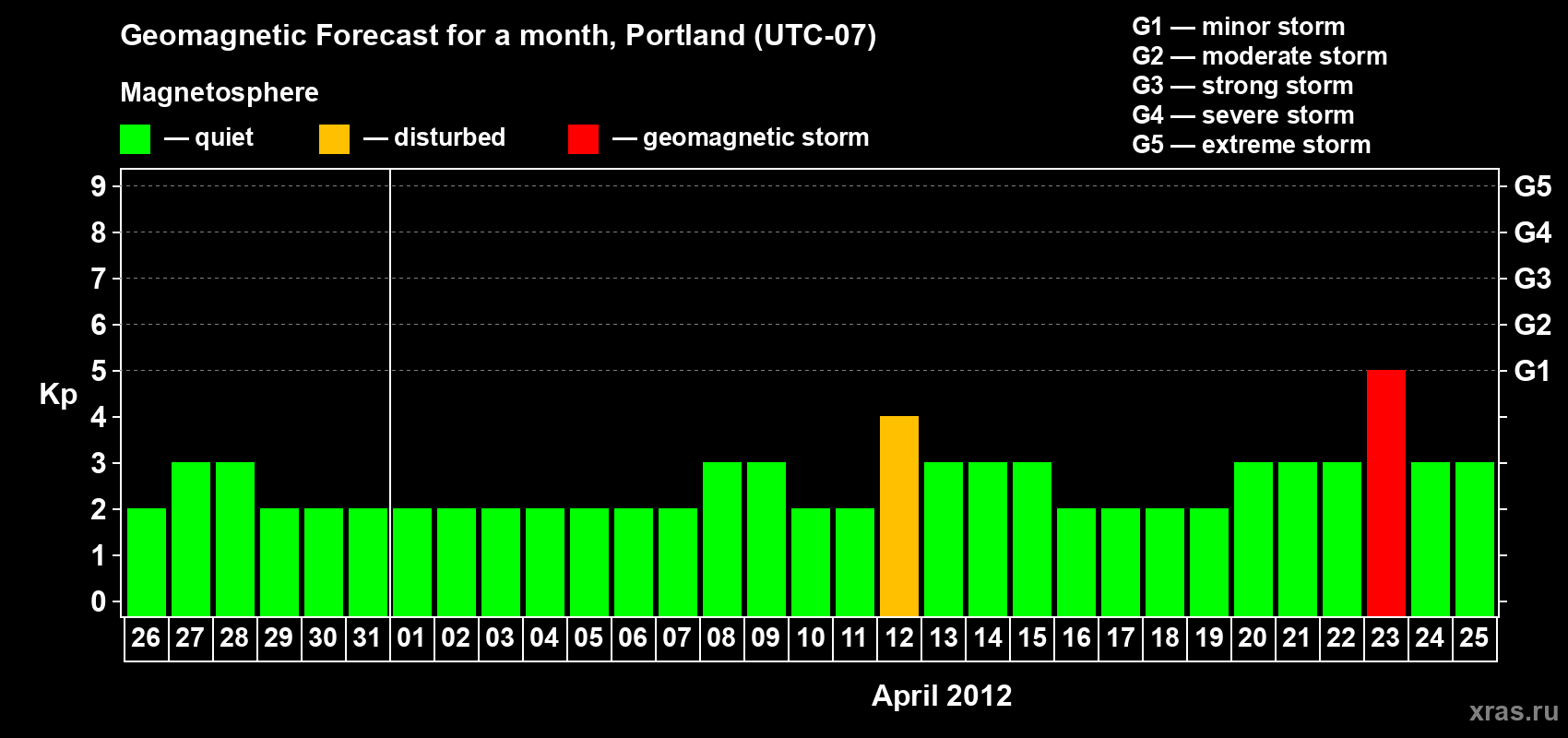 Geomagnetic Forecast for a month, Portland (UTC-07)

Magnetosphere

— quiet — disturbed — geomagnetic storm

G1 — minor storm
G2 — moderate storm
G3 — strong storm
G4 — severe storm
G5 — extreme storm

Kp

9 8 7 6 5 4 3 2 1 0

G5 G4 G3 G2 G1

26 27 28 29 30 31 01 02 03 04 05 06 07 08 09 10 11 12 13 14 15 16 17 18 19 20 21 22 23 24 25

April 2012

xras.ru